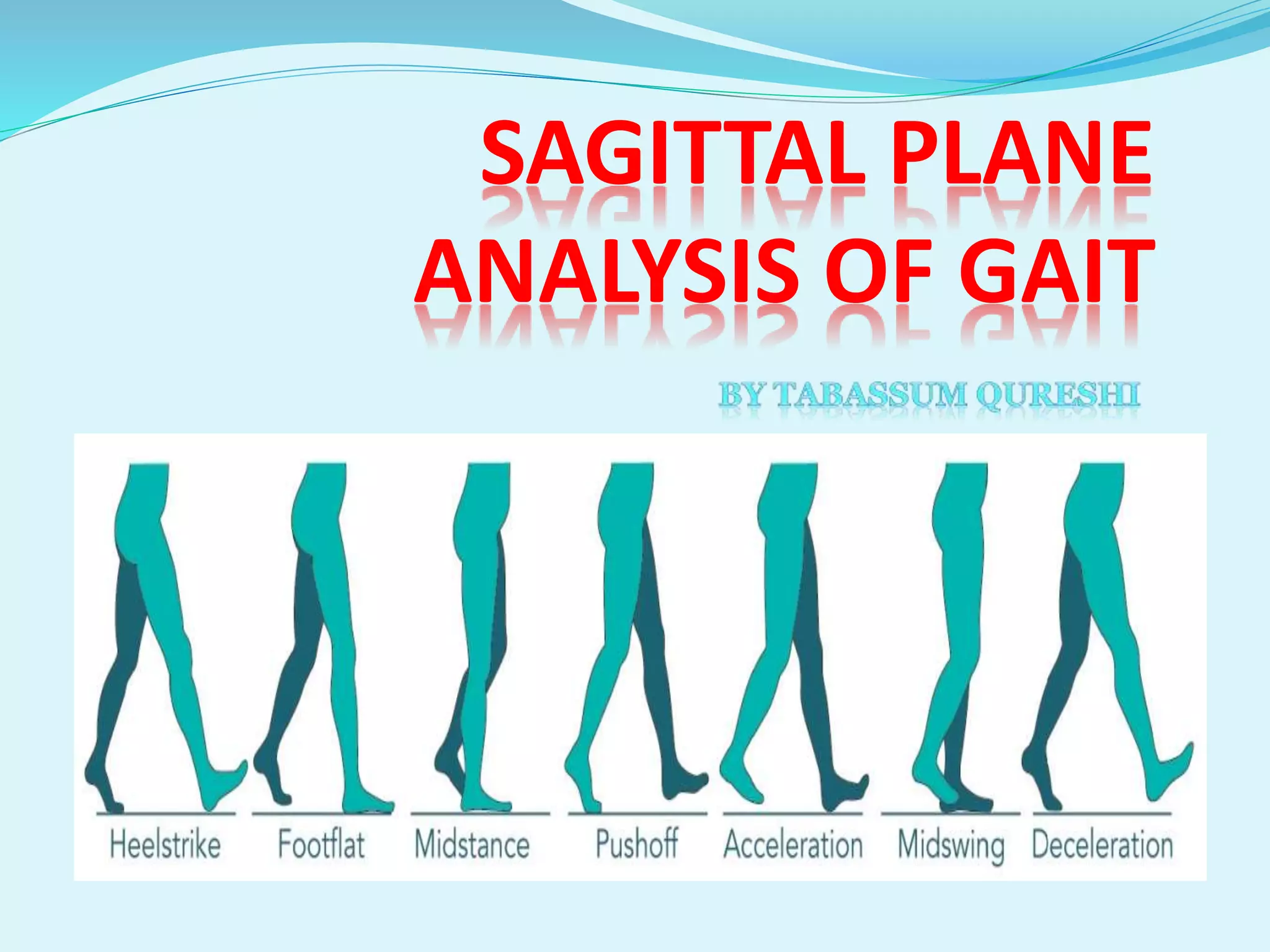 SAGITTAL PLANE ANALYSIS OF GAIT

BY TABASSUM QURESHI

Heelstrike Footflat Midstance Pushoff Acceleration Midswing Deceleration